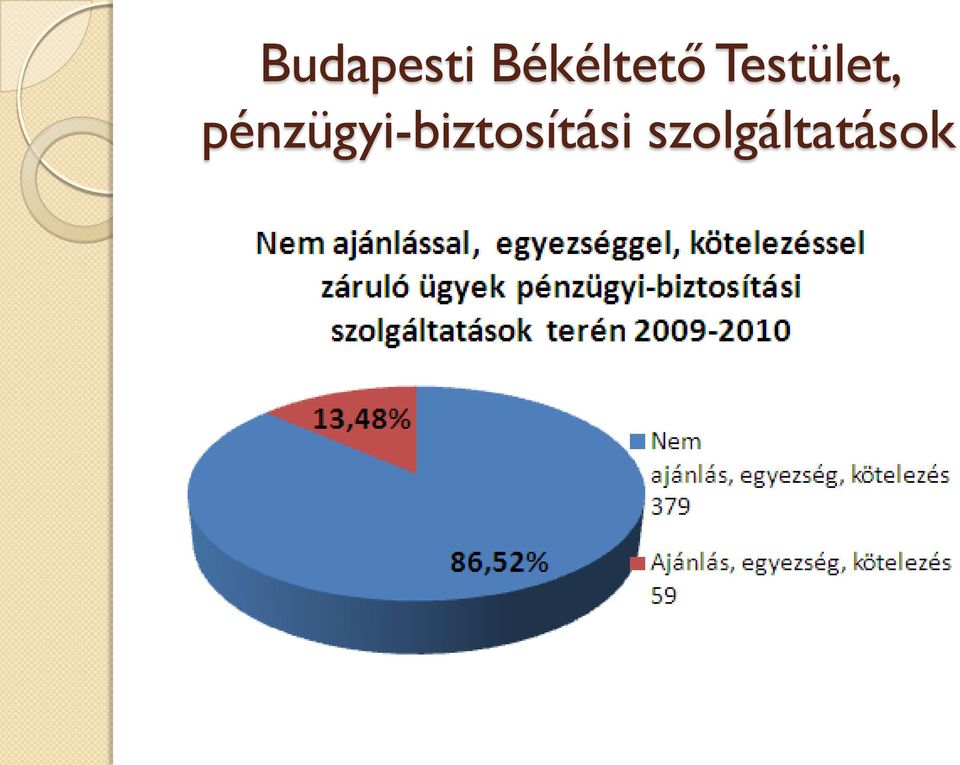 Budapesti Békéltető Testület, pénzügyi-biztosítási szolgáltatások

Nem ajánlással, egyezséggel, kötelezéssel záruló ügyek pénzügyi-biztosítási szolgáltatások terén 2009-2010

13,48%

86,52%

Nem ajánlás, egyezség, kötelezés 379

Ajánlás, egyezség, kötelezés 59